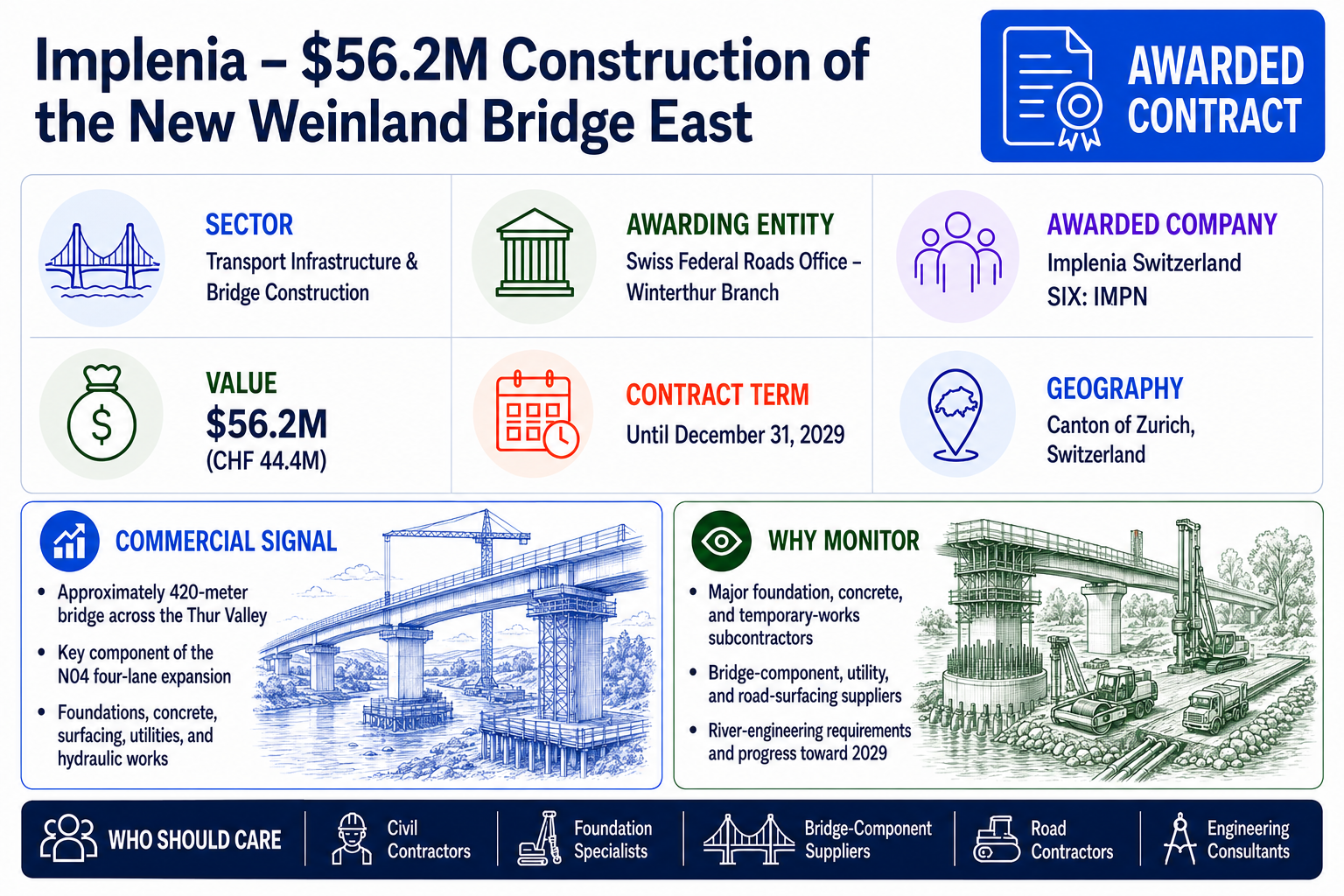 Implenia – \$56.2M Construction of the New Weinland Bridge East

AWARDED CONTRACT

SECTOR
Transport Infrastructure & Bridge Construction

AWARDING ENTITY
Swiss Federal Roads Office – Winterthur Branch

AWARDED COMPANY
Implenia Switzerland
SIX: IMPN

VALUE
\$56.2M
(CHF 44.4M)

CONTRACT TERM
Until December 31, 2029

GEOGRAPHY
Canton of Zurich, Switzerland

COMMERCIAL SIGNAL
• Approximately 420-meter bridge across the Thur Valley
• Key component of the N04 four-lane expansion
• Foundations, concrete, surfacing, utilities, and hydraulic works

WHY MONITOR
• Major foundation, concrete, and temporary-works subcontractors
• Bridge-component, utility, and road-surfacing suppliers
• River-engineering requirements and progress toward 2029

WHO SHOULD CARE
Civil Contractors
Foundation Specialists
Bridge-Component Suppliers
Road Contractors
Engineering Consultants